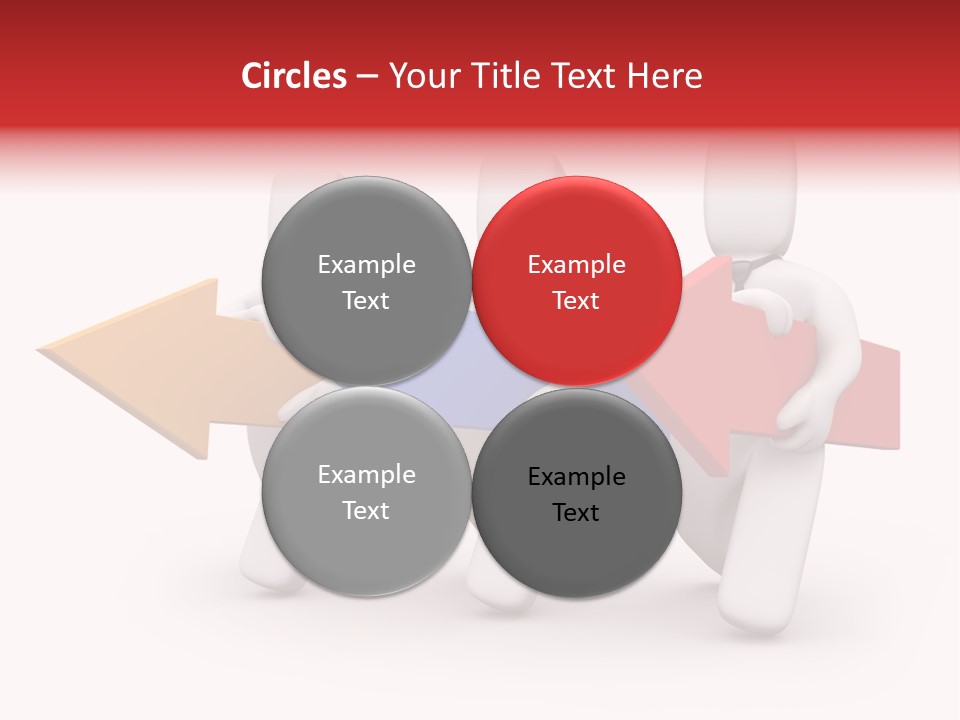 Circles – Your Title Text Here

Example Text

Example Text

Example Text

Example Text